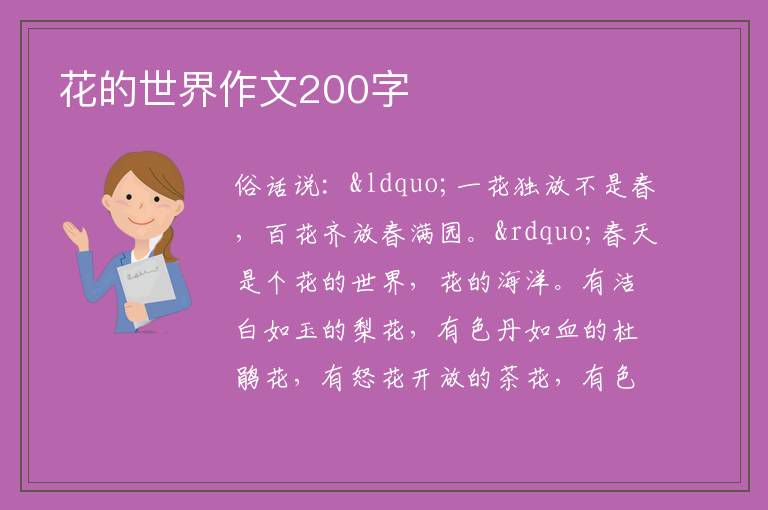 花的世界作文200字

俗话说：&ldquo;一花独放不是春，百花齐放春满园。&rdquo;春天是个花的世界，花的海洋。有洁白如玉的梨花，有色丹如血的杜鹃花，有怒花开放的茶花，有色